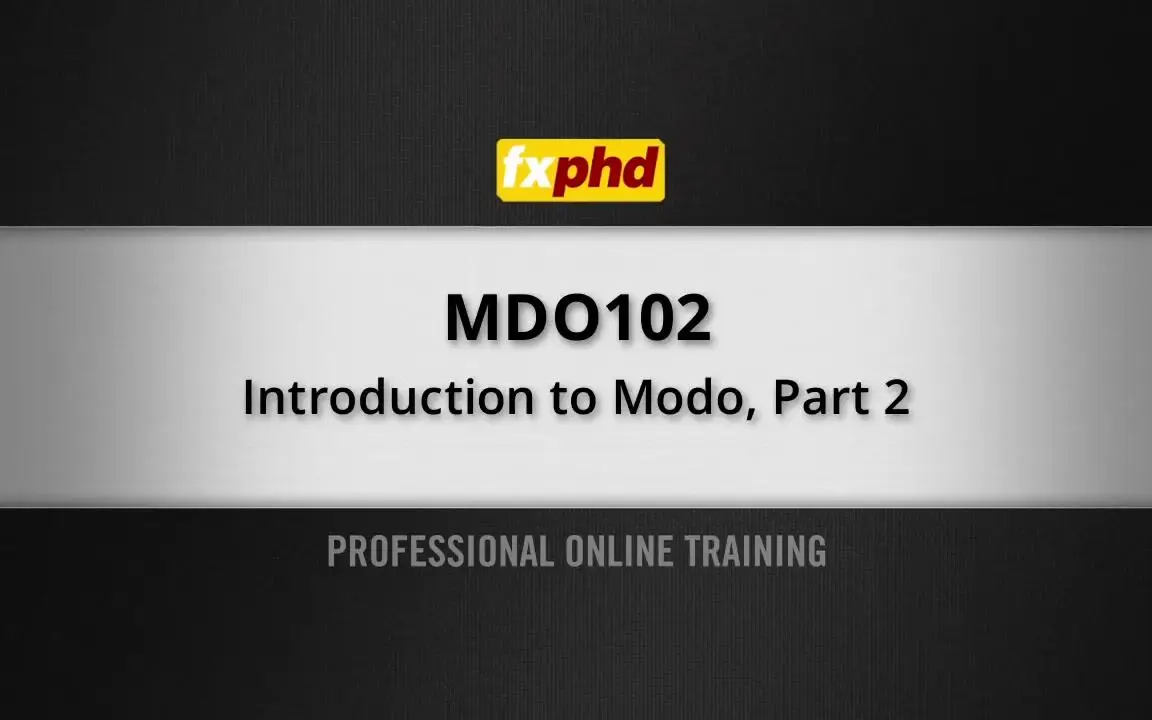 fxphd

MDO102
Introduction to Modo, Part 2

PROFESSIONAL ONLINE TRAINING